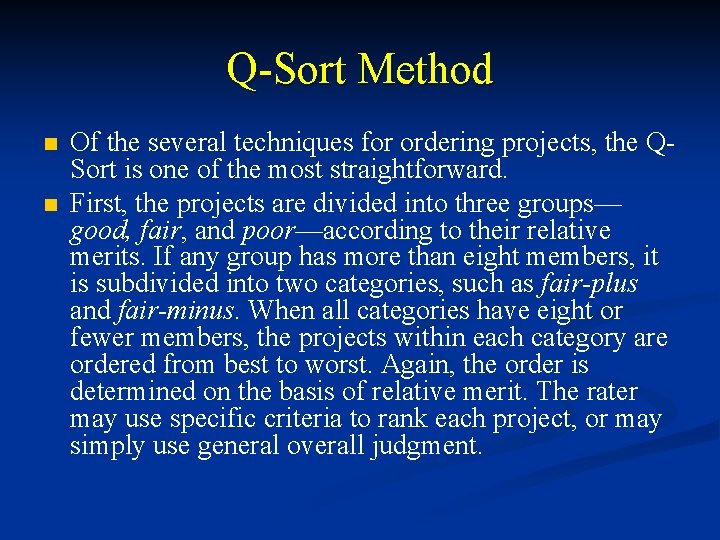 Q-Sort Method

Of the several techniques for ordering projects, the Q-Sort is one of the most straightforward.

First, the projects are divided into three groups—good, fair, and poor—according to their relative merits. If any group has more than eight members, it is subdivided into two categories, such as fair-plus and fair-minus. When all categories have eight or fewer members, the projects within each category are ordered from best to worst. Again, the order is determined on the basis of relative merit. The rater may use specific criteria to rank each project, or may simply use general overall judgment.